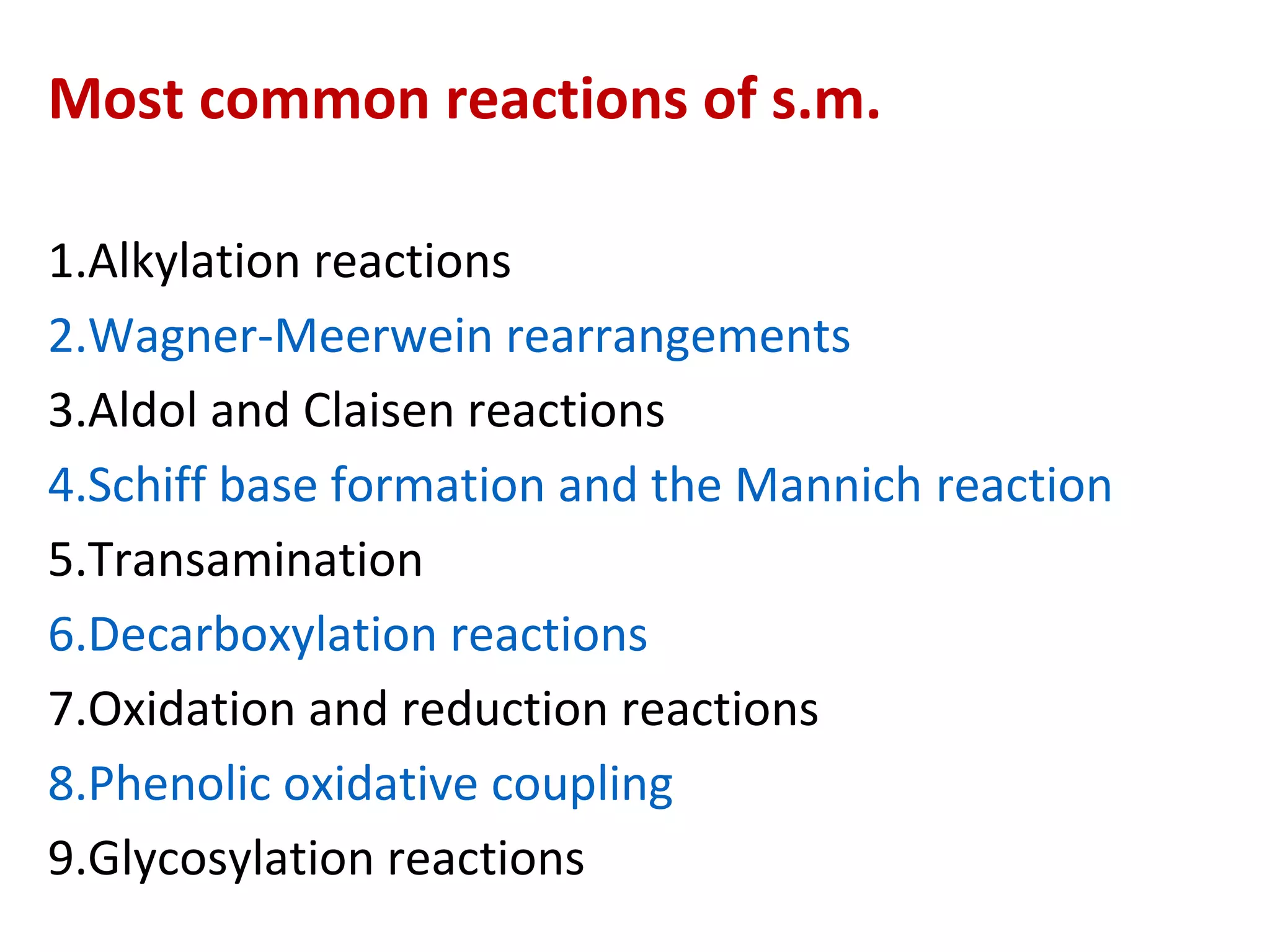 Most common reactions of s.m.

1.Alkylation reactions
2.Wagner-Meerwein rearrangements
3.Aldol and Claisen reactions
4.Schiff base formation and the Mannich reaction
5.Transamination
6.Decarboxylation reactions
7.Oxidation and reduction reactions
8.Phenolic oxidative coupling
9.Glycosylation reactions